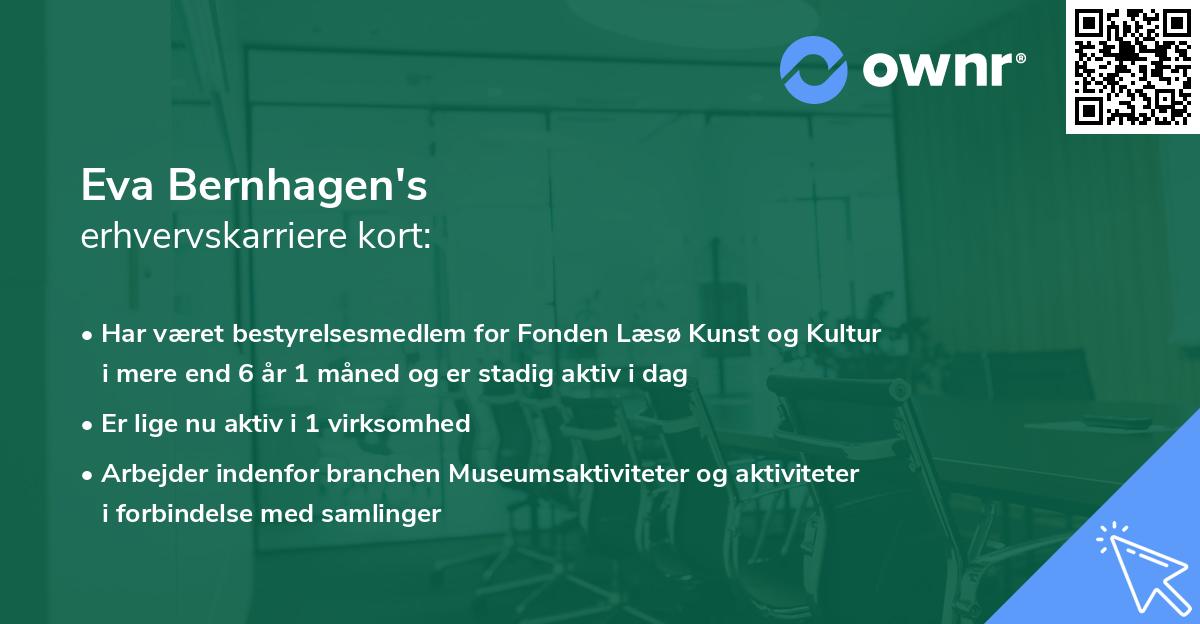 ownr®

Eva Bernhagen's
erhvervskarriere kort:

• Har været bestyrelsesmedlem for Fonden Læsø Kunst og Kultur i mere end 6 år 1 måned og er stadig aktiv i dag

• Er lige nu aktiv i 1 virksomhed

• Arbejder indenfor branchen Museumsaktiviteter og aktiviteter i forbindelse med samlinger